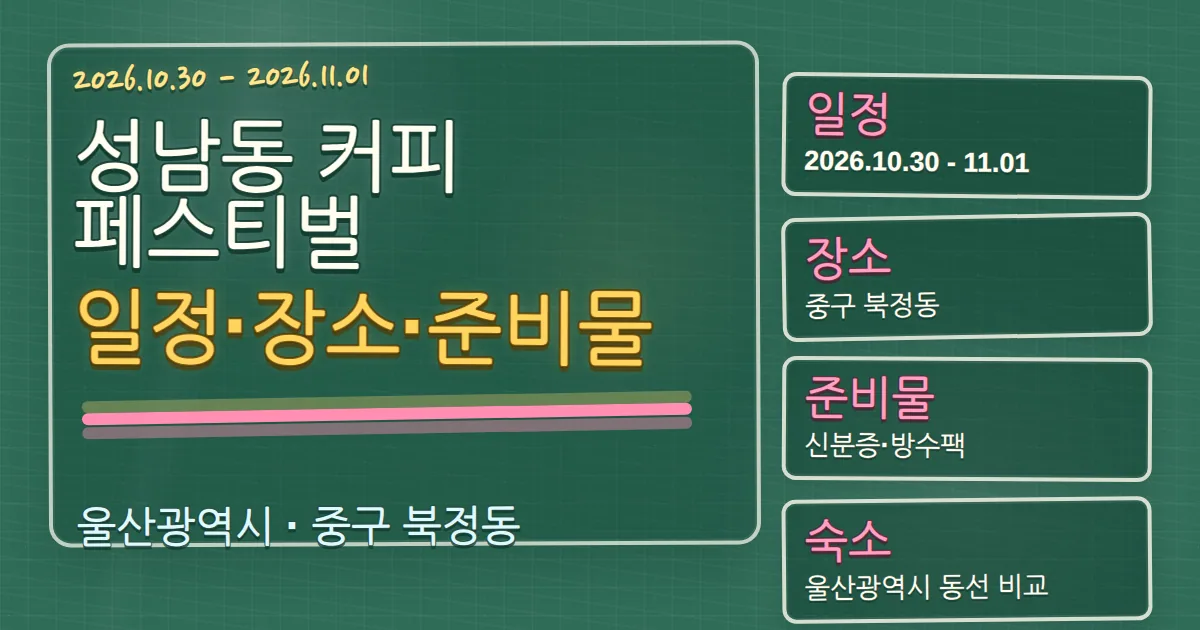 2026.10.30 - 2026.11.01

성남동 커피 페스티벌

일정·장소·준비물

울산광역시 · 중구 북정동

일정
2026.10.30 - 11.01

장소
중구 북정동

준비물
신분증·방수팩

숙소
울산광역시 동선 비교